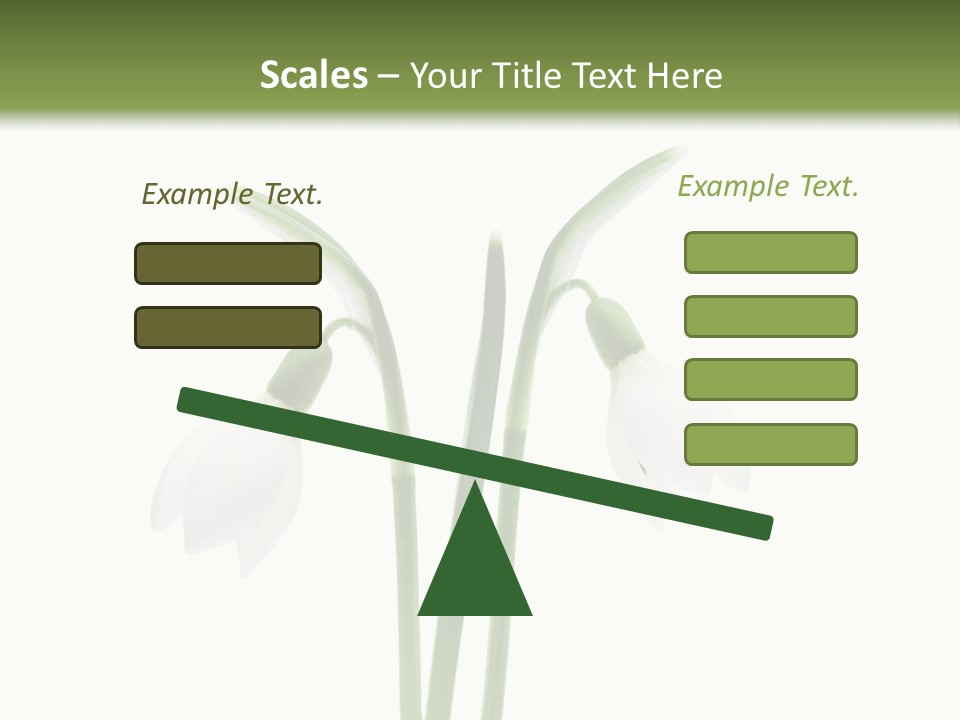 Scales – Your Title Text Here

Example Text.

Example Text.